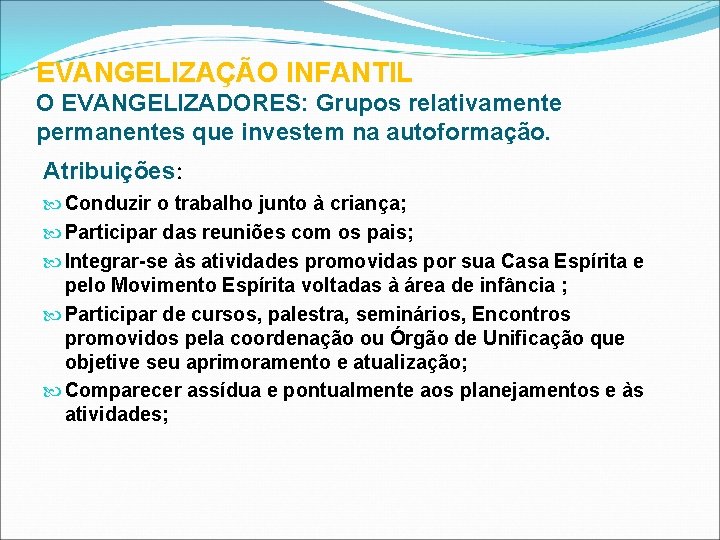 EVANGELIZAÇÃO INFANTIL
O EVANGELIZADORES: Grupos relativamente permanentes que investem na autoformação.

Atribuições:

Conduzir o trabalho junto à criança;

Participar das reuniões com os pais;

Integrar-se às atividades promovidas por sua Casa Espírita e pelo Movimento Espírita voltadas à área de infância ;

Participar de cursos, palestra, seminários, Encontros promovidos pela coordenação ou Órgão de Unificação que objetive seu aprimoramento e atualização;

Comparecer assídua e pontualmente aos planejamentos e às atividades;